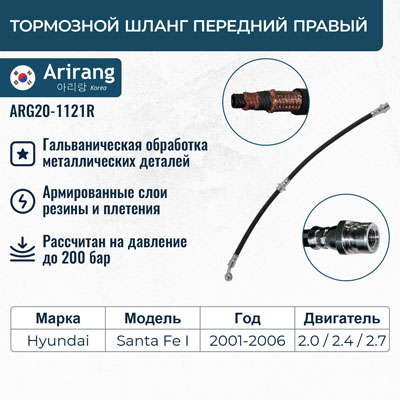 ТОРМОЗНОЙ ШЛАНГ ПЕРЕДНИЙ ПРАВЫЙ

Arirang
아리랑 Korea

ARG20-1121R

Гальваническая обработка металлических деталей

Армированные слои резины и плетения

Рассчитан на давление до 200 бар

| Марка | Модель | Год | Двигатель |
|---|---|---|---|
| Hyundai | Santa Fe I | 2001-2006 | 2.0 / 2.4 / 2.7 |